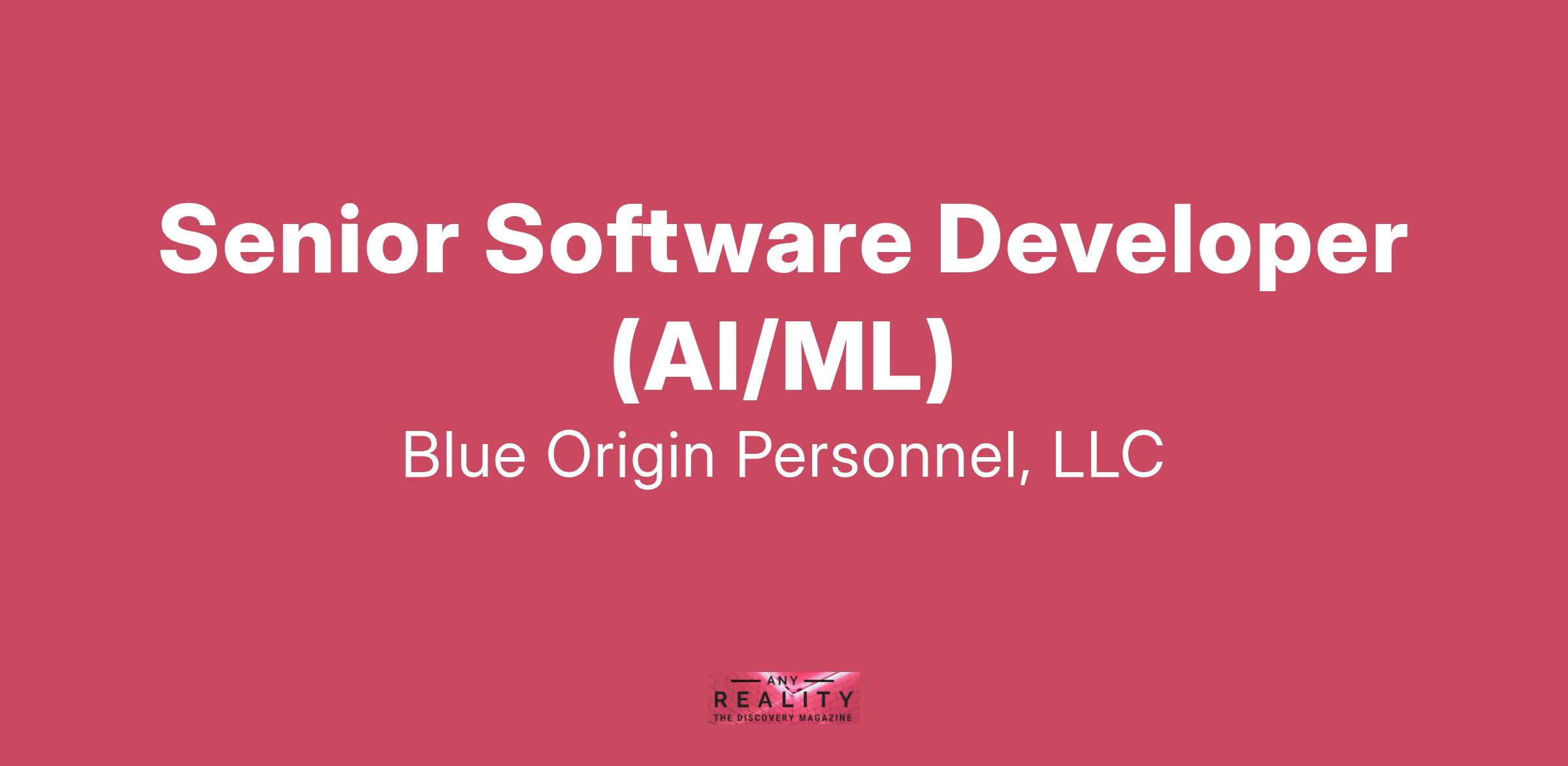 Senior Software Developer (AI/ML)

Blue Origin Personnel, LLC

ANY
REALITY
THE DISCOVERY MAGAZINE